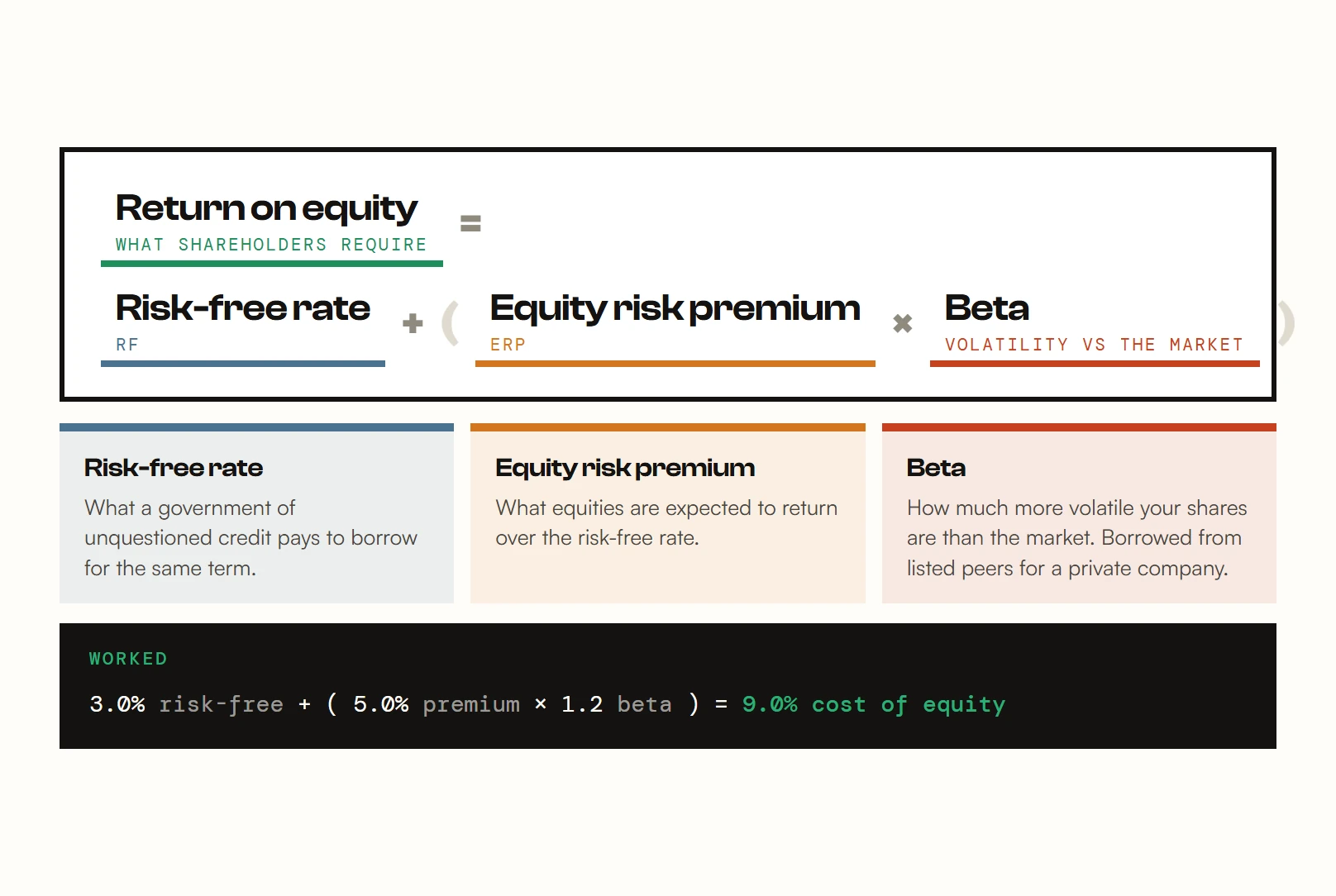 Return on equity
WHAT SHAREHOLDERS REQUIRE
=

Risk-free rate
RF
+ (
Equity risk premium
ERP
×
Beta
VOLATILITY VS THE MARKET
)

Risk-free rate
What a government of unquestioned credit pays to borrow for the same term.

Equity risk premium
What equities are expected to return over the risk-free rate.

Beta
How much more volatile your shares are than the market. Borrowed from listed peers for a private company.

WORKED
3.0% risk-free + ( 5.0% premium × 1.2 beta ) = 9.0% cost of equity